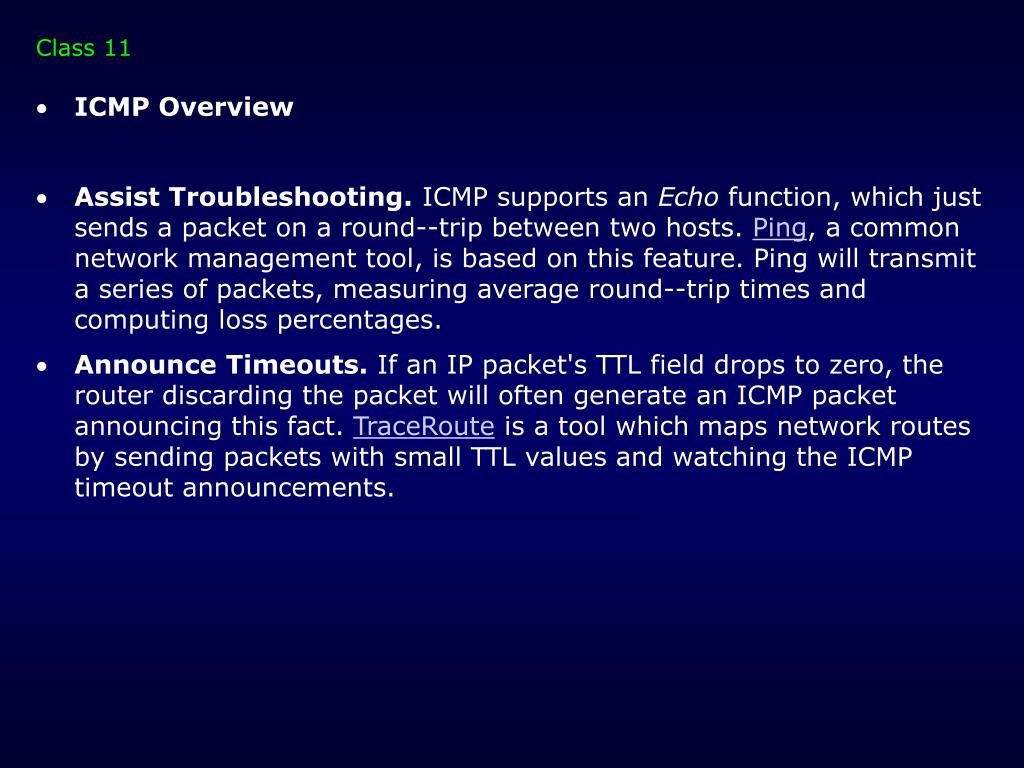 Class 11

• ICMP Overview

• Assist Troubleshooting. ICMP supports an Echo function, which just sends a packet on a round--trip between two hosts. Ping, a common network management tool, is based on this feature. Ping will transmit a series of packets, measuring average round--trip times and computing loss percentages.

• Announce Timeouts. If an IP packet's TTL field drops to zero, the router discarding the packet will often generate an ICMP packet announcing this fact. TraceRoute is a tool which maps network routes by sending packets with small TTL values and watching the ICMP timeout announcements.